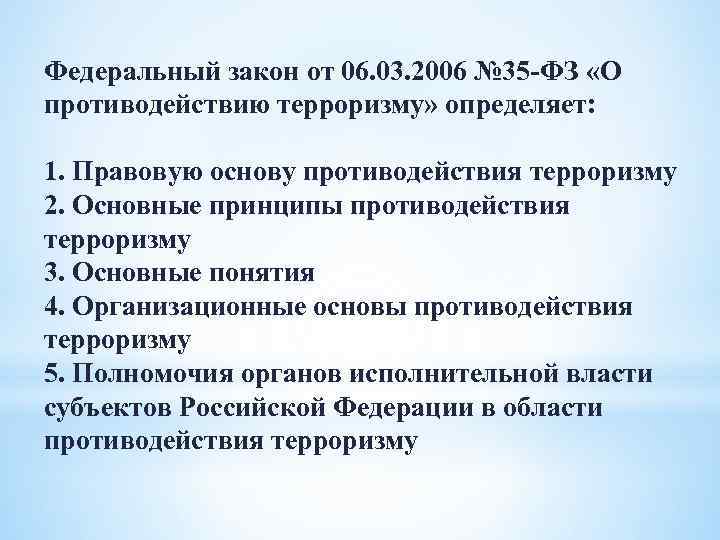 Федеральный закон от 06.03.2006 №35-ФЗ «О противодействию терроризму» определяет:

1. Правовую основу противодействия терроризму
2. Основные принципы противодействия терроризму
3. Основные понятия
4. Организационные основы противодействия терроризму
5. Полномочия органов исполнительной власти субъектов Российской Федерации в области противодействия терроризму